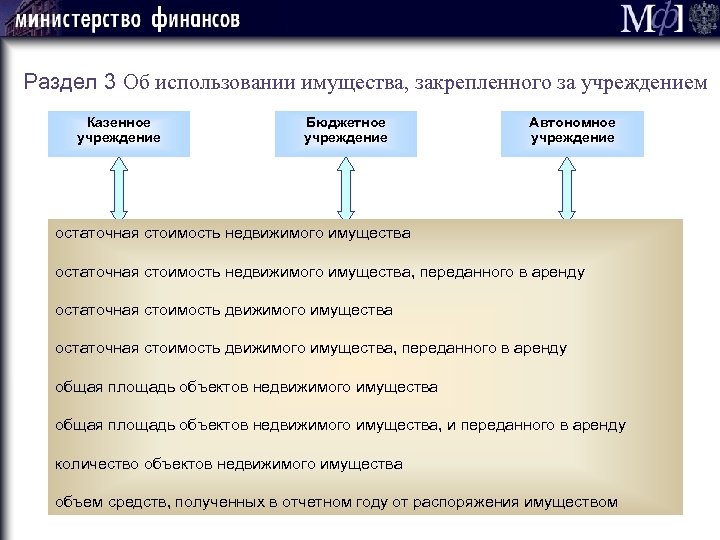 министерство финансов

МФ

Раздел 3 Об использовании имущества, закрепленного за учреждением

Казенное учреждение

Бюджетное учреждение

Автономное учреждение

остаточная стоимость недвижимого имущества

остаточная стоимость недвижимого имущества, переданного в аренду

остаточная стоимость движимого имущества

остаточная стоимость движимого имущества, переданного в аренду

общая площадь объектов недвижимого имущества

общая площадь объектов недвижимого имущества, и переданного в аренду

количество объектов недвижимого имущества

объем средств, полученных в отчетном году от распоряжения имуществом